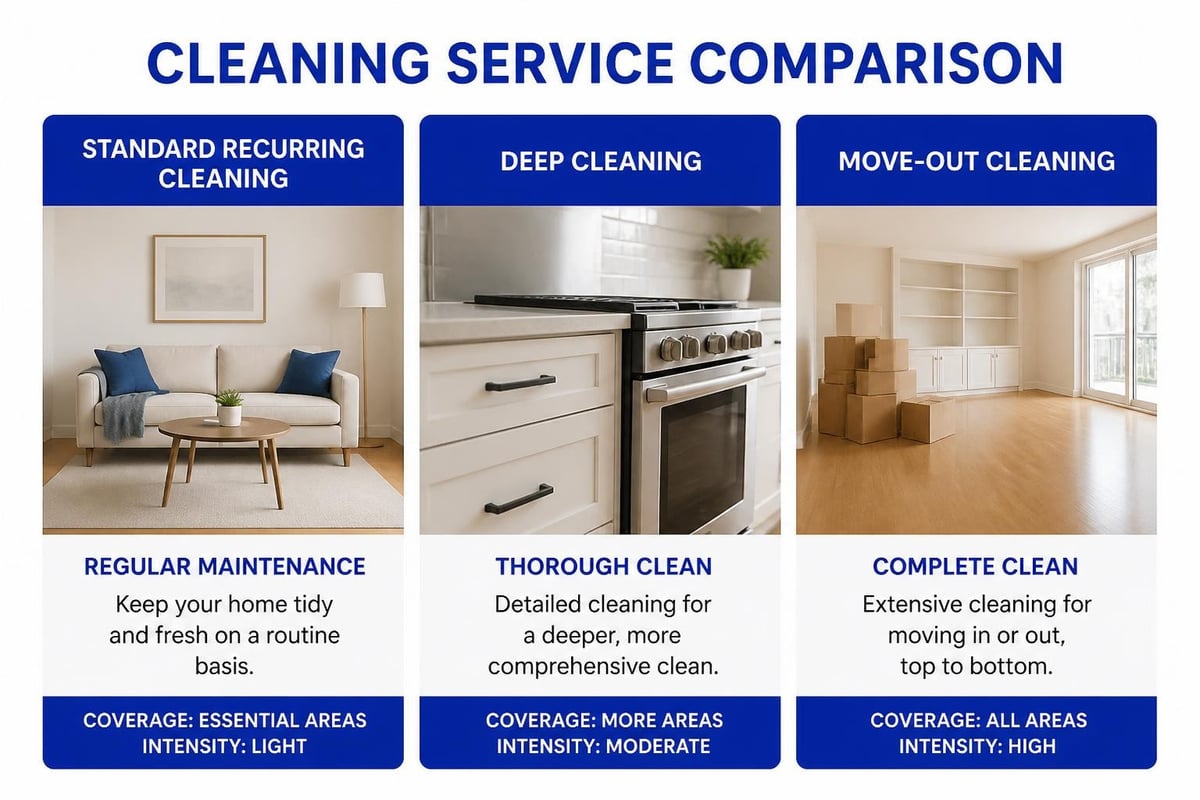 CLEANING SERVICE COMPARISON

STANDARD RECURRING CLEANING

REGULAR MAINTENANCE

Keep your home tidy and fresh on a routine basis.

COVERAGE: ESSENTIAL AREAS
INTENSITY: LIGHT

DEEP CLEANING

THOROUGH CLEAN

Detailed cleaning for a deeper, more comprehensive clean.

COVERAGE: MORE AREAS
INTENSITY: MODERATE

MOVE-OUT CLEANING

COMPLETE CLEAN

Extensive cleaning for moving in or out, top to bottom.

COVERAGE: ALL AREAS
INTENSITY: HIGH